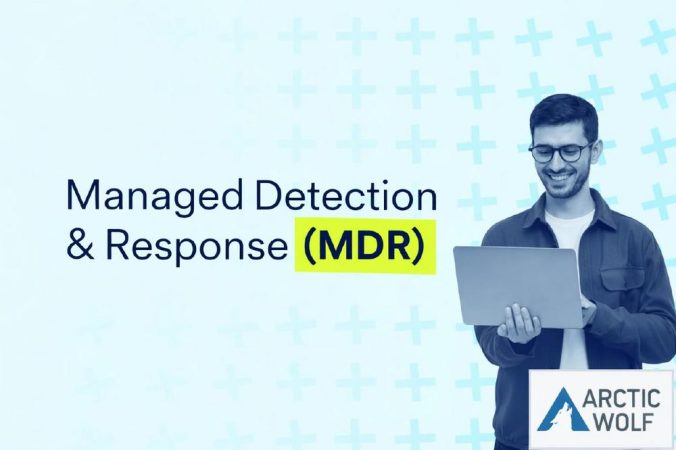 Managed Detection & Response (MDR)

ARCTIC WOLF